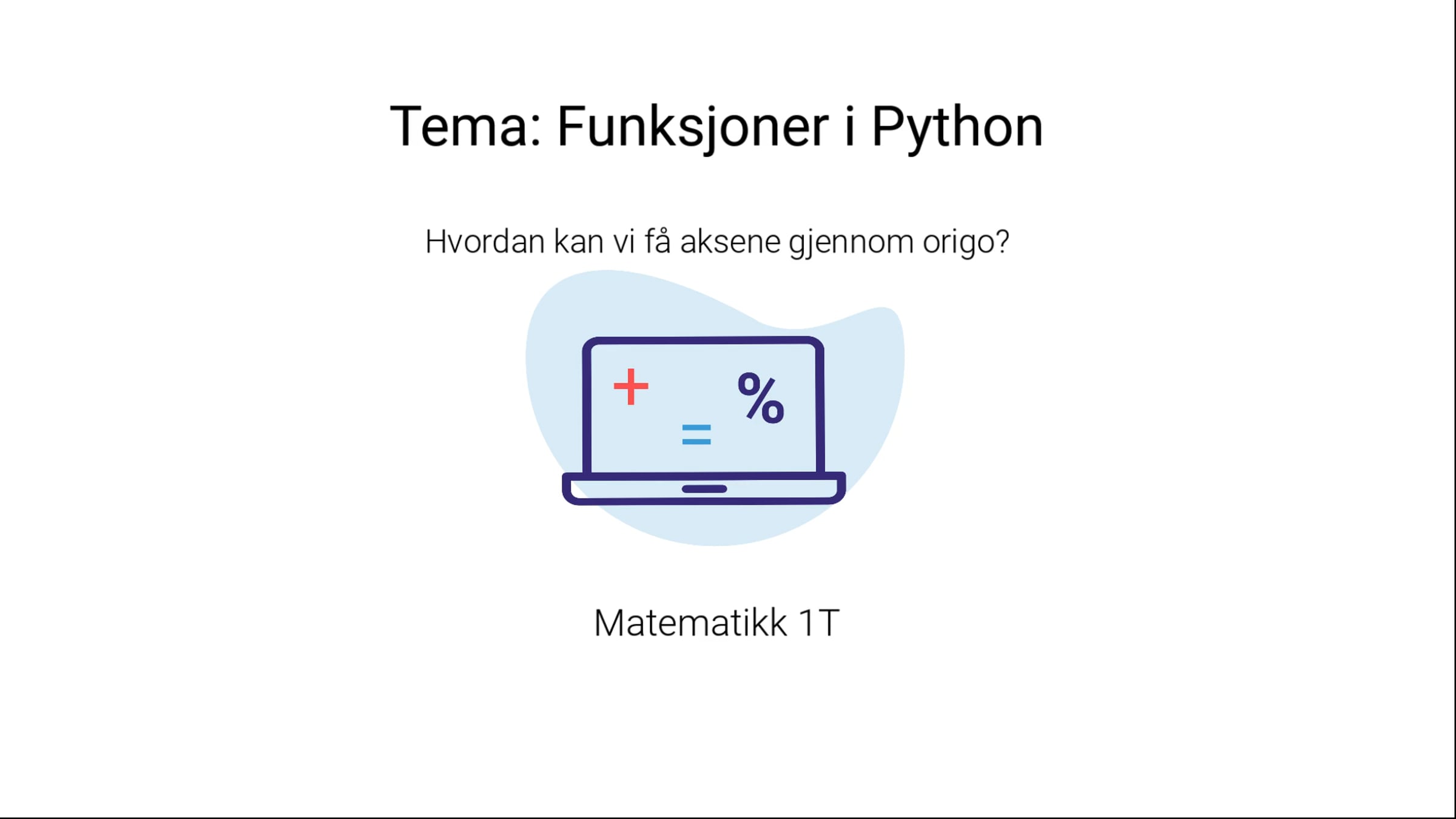 Tema: Funksjoner i Python

Hvordan kan vi få aksene gjennom origo?

+ = %

Matematikk 1T